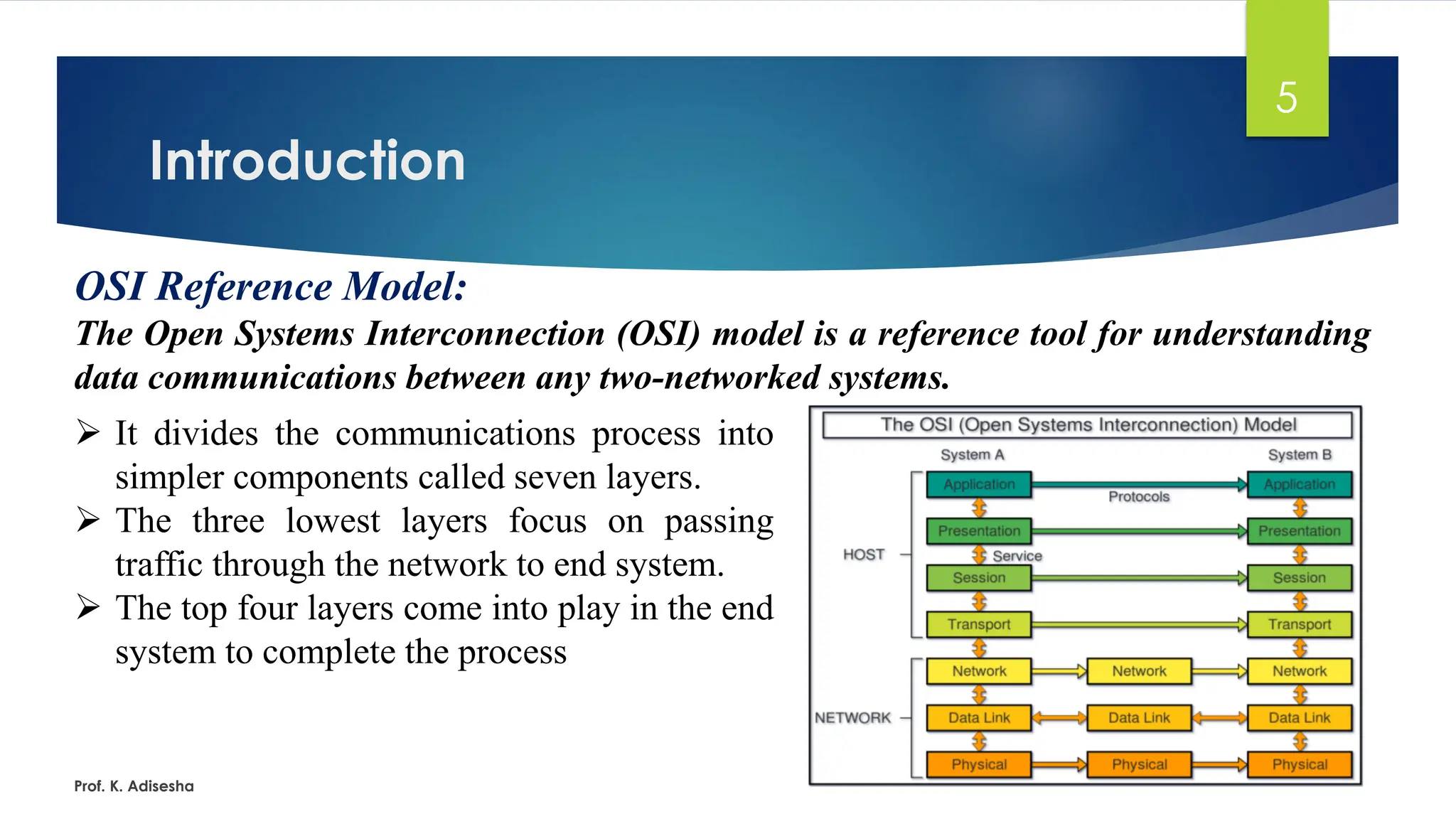 5

Introduction

OSI Reference Model:

The Open Systems Interconnection (OSI) model is a reference tool for understanding data communications between any two-networked systems.

➢ It divides the communications process into simpler components called seven layers.
➢ The three lowest layers focus on passing traffic through the network to end system.
➢ The top four layers come into play in the end system to complete the process

The OSI (Open Systems Interconnection) Model

System A

System B

HOST

NETWORK

Application

Protocols

Application

Presentation

Presentation

Service

Session

Session

Transport

Transport

Network

Network

Network

Data Link

Data Link

Data Link

Physical

Physical

Physical

Prof. K. Adisesha